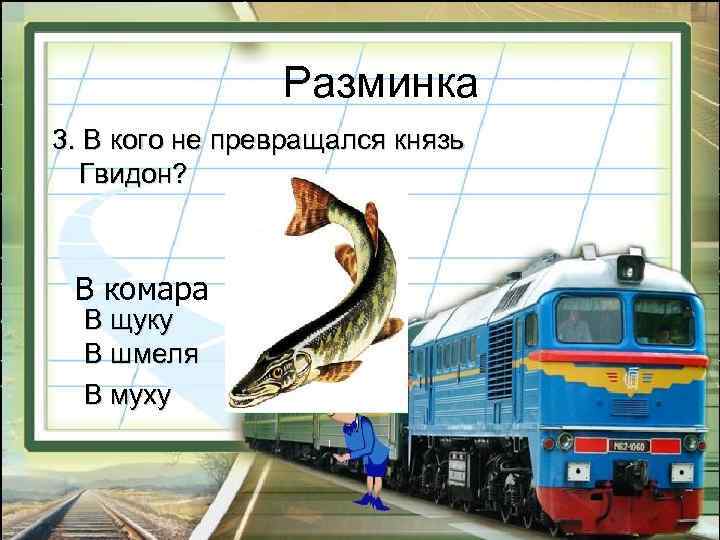 Разминка

3. В кого не превращался князь Гвидон?

В комара
В щуку
В шмеля
В муху

М62-1060